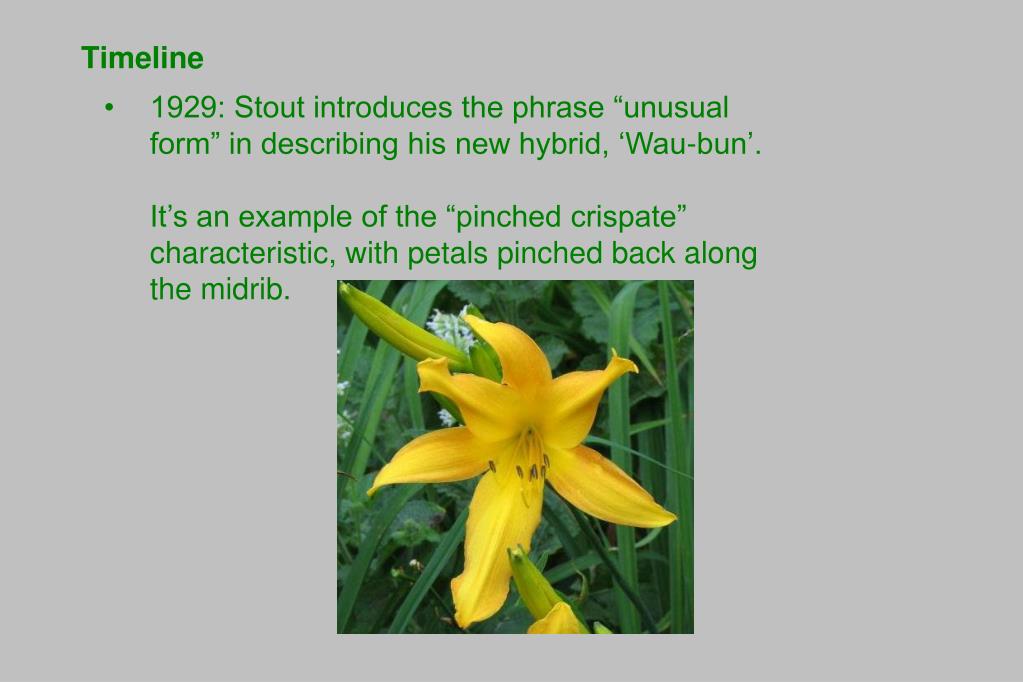 Timeline

• 1929: Stout introduces the phrase “unusual form” in describing his new hybrid, ‘Wau-bun’.

It’s an example of the “pinched crispate” characteristic, with petals pinched back along the midrib.